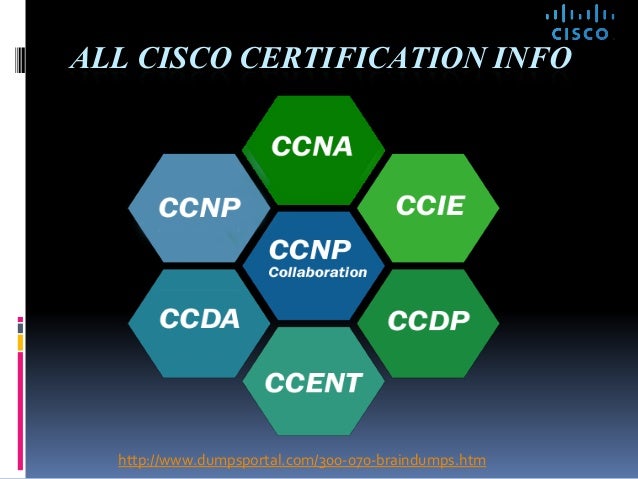 CISCO

ALL CISCO CERTIFICATION INFO

CCNA

CCNP

CCIE

CCNP
Collaboration

CCDA

CCDP

CCENT

http://www.dumpsportal.com/300-070-braindumps.htm